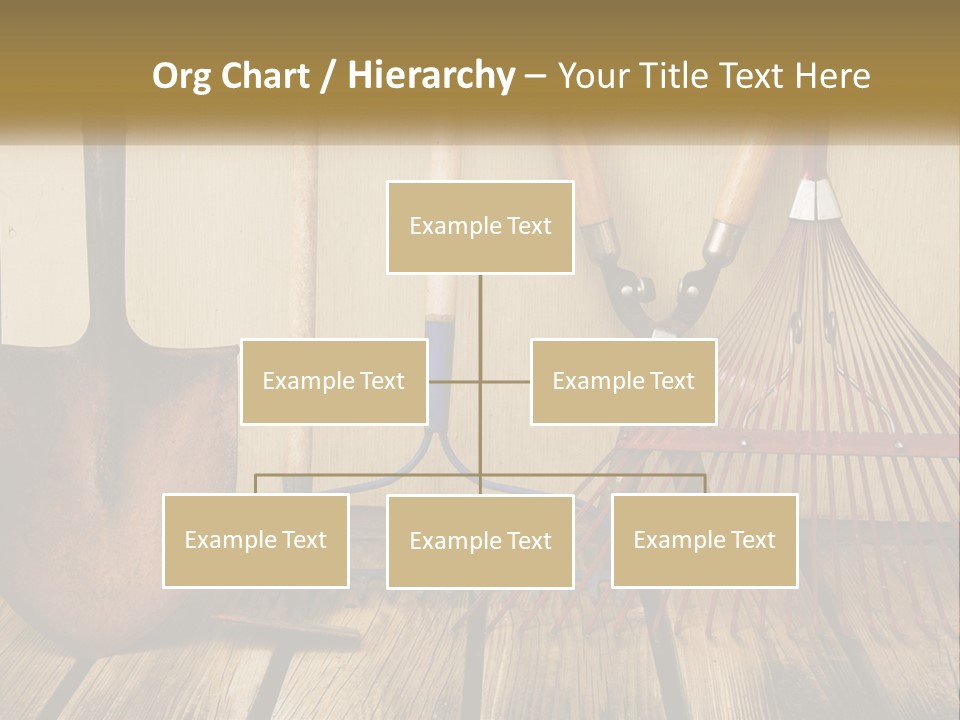 Org Chart / Hierarchy – Your Title Text Here

Example Text

Example Text

Example Text

Example Text

Example Text

Example Text